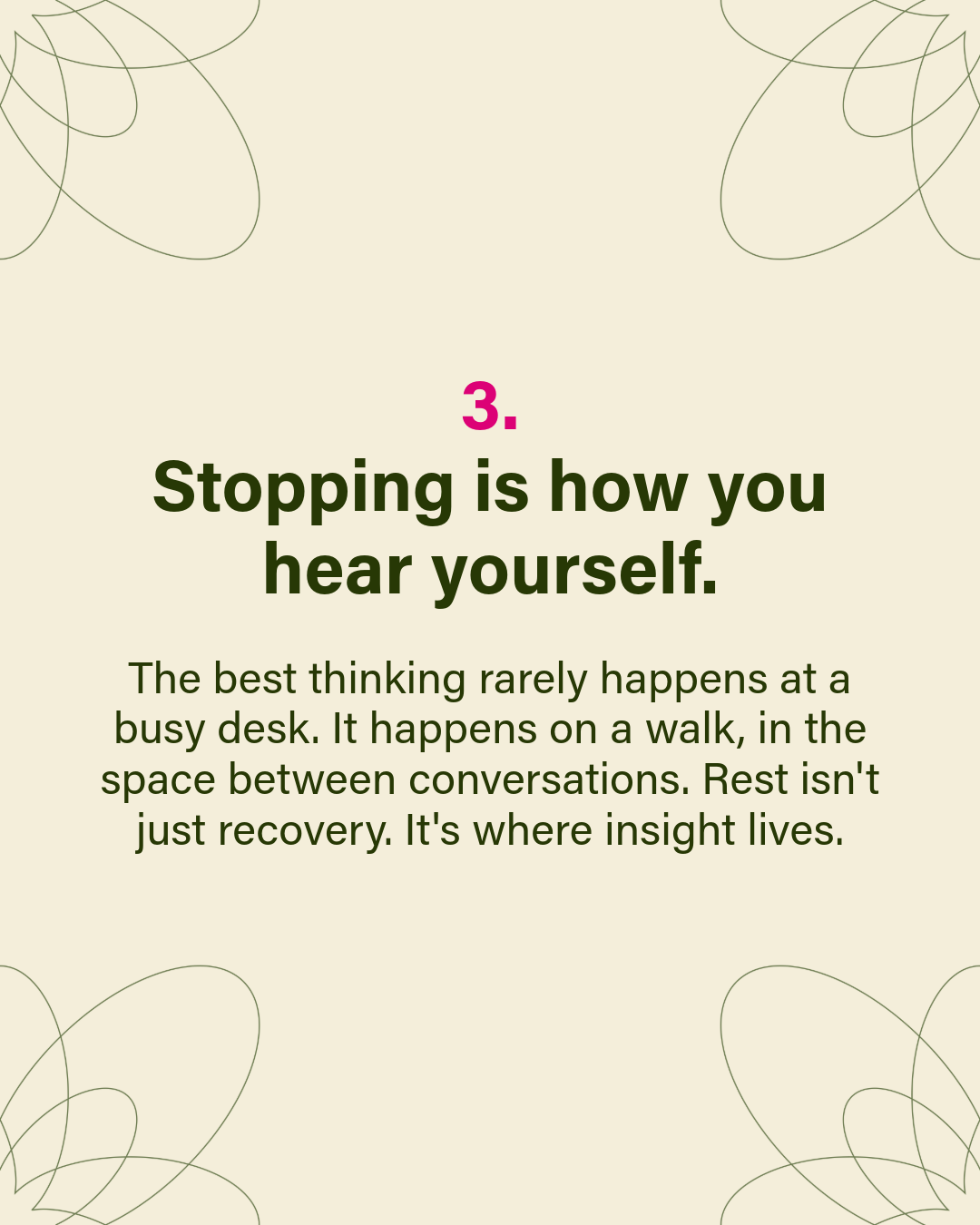 3.

Stopping is how you hear yourself.

The best thinking rarely happens at a busy desk. It happens on a walk, in the space between conversations. Rest isn't just recovery. It's where insight lives.